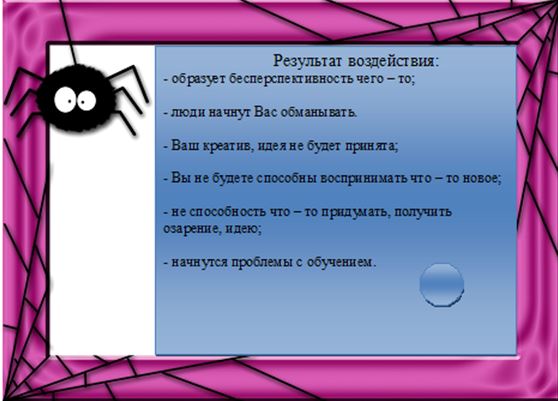 Результат воздействия:
- образует бесперспективность чего – то;

- люди начнут Вас обманывать.

- Ваш креатив, идея не будет принята;

- Вы не будете способны воспринимать что – то новое;

- не способность что – то придумать, получить озарение, идею;

- начнутся проблемы с обучением.